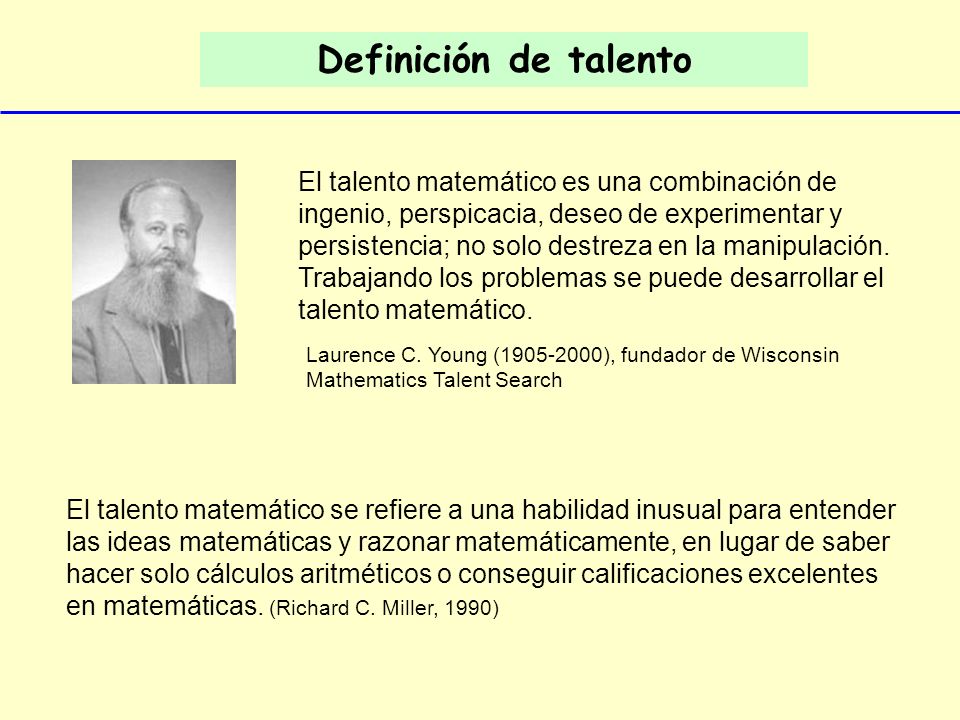 Definición de talento

El talento matemático es una combinación de ingenio, perspicacia, deseo de experimentar y persistencia; no solo destreza en la manipulación. Trabajando los problemas se puede desarrollar el talento matemático.

Laurence C. Young (1905-2000), fundador de Wisconsin Mathematics Talent Search

El talento matemático se refiere a una habilidad inusual para entender las ideas matemáticas y razonar matemáticamente, en lugar de saber hacer solo cálculos aritméticos o conseguir calificaciones excelentes en matemáticas. (Richard C. Miller, 1990)